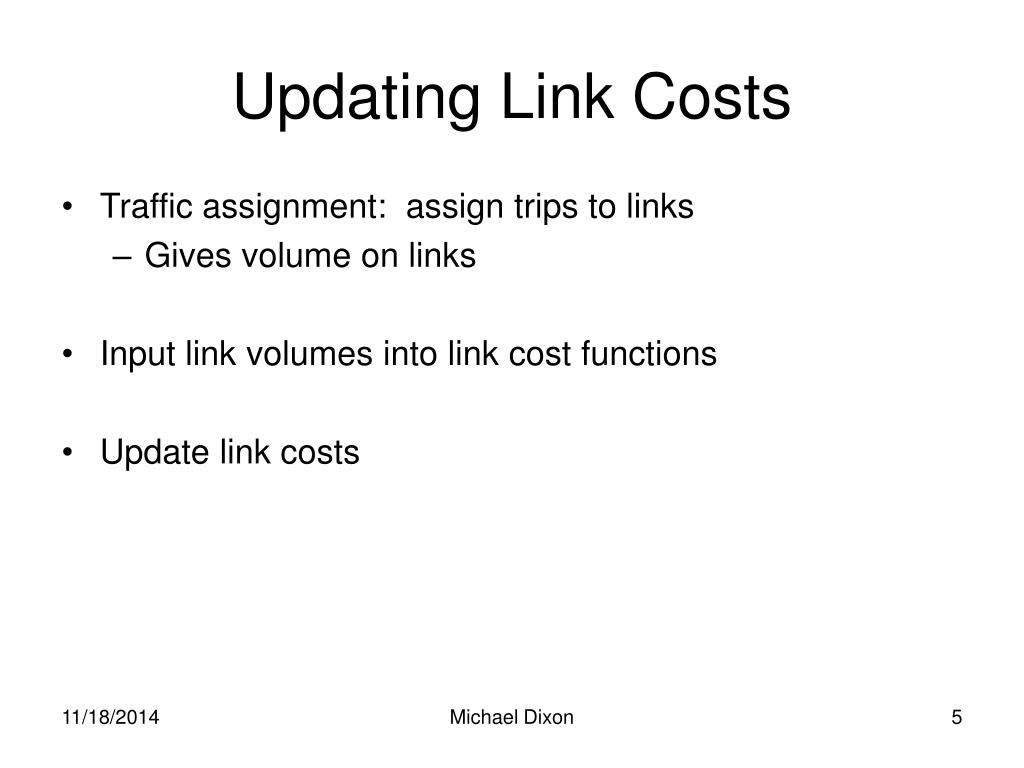 Updating Link Costs

• Traffic assignment: assign trips to links
– Gives volume on links

• Input link volumes into link cost functions

• Update link costs

11/18/2014

Michael Dixon

5